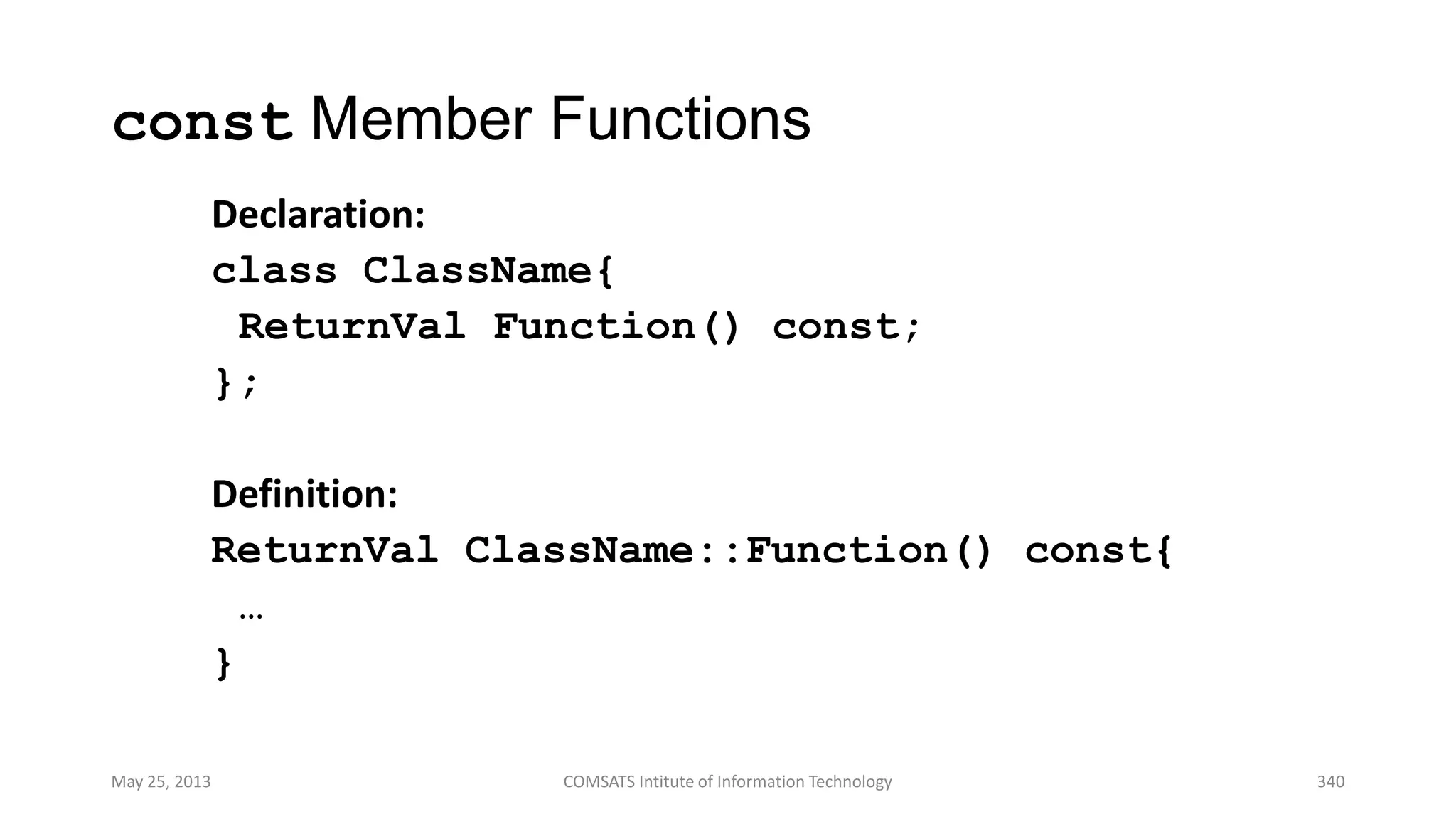 const Member Functions

Declaration:
class ClassName{
 ReturnVal Function() const;
};

Definition:
ReturnVal ClassName::Function() const{
 …
}

May 25, 2013

COMSATS Intitute of Information Technology

340